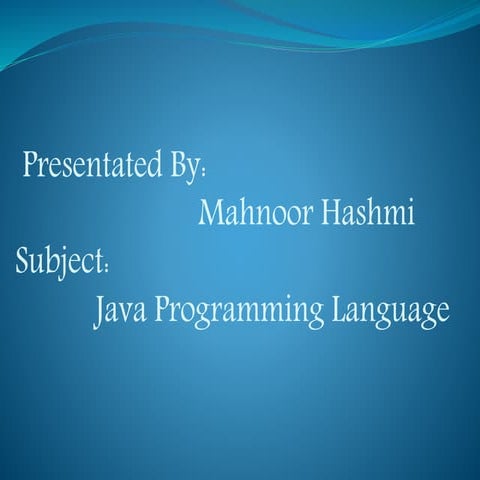 Presentated By:
Mahnoor Hashmi
Subject:
Java Programming Language